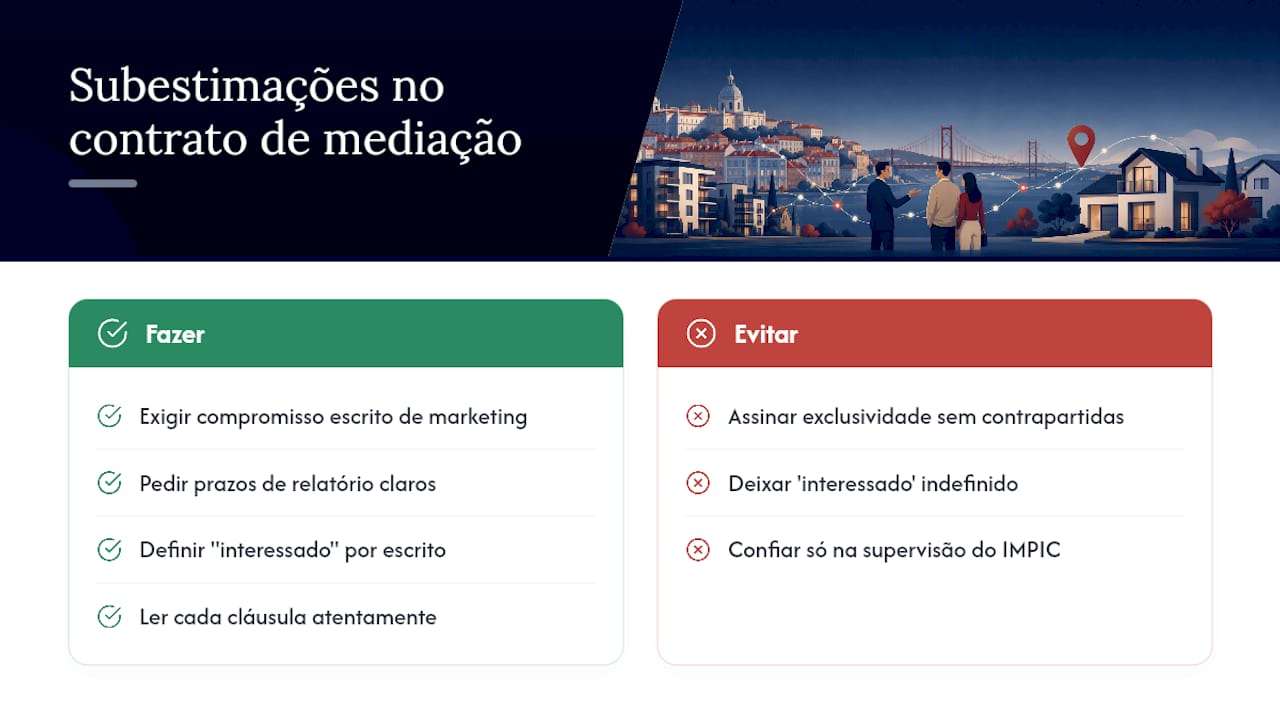 Subestimações no contrato de mediação

Fazer

Exigir compromisso escrito de marketing

Pedir prazos de relatório claros

Definir "interessado" por escrito

Ler cada cláusula atentamente

Evitar

Assinar exclusividade sem contrapartidas

Deixar 'interessado' indefinido

Confiar só na supervisão do IMPIC